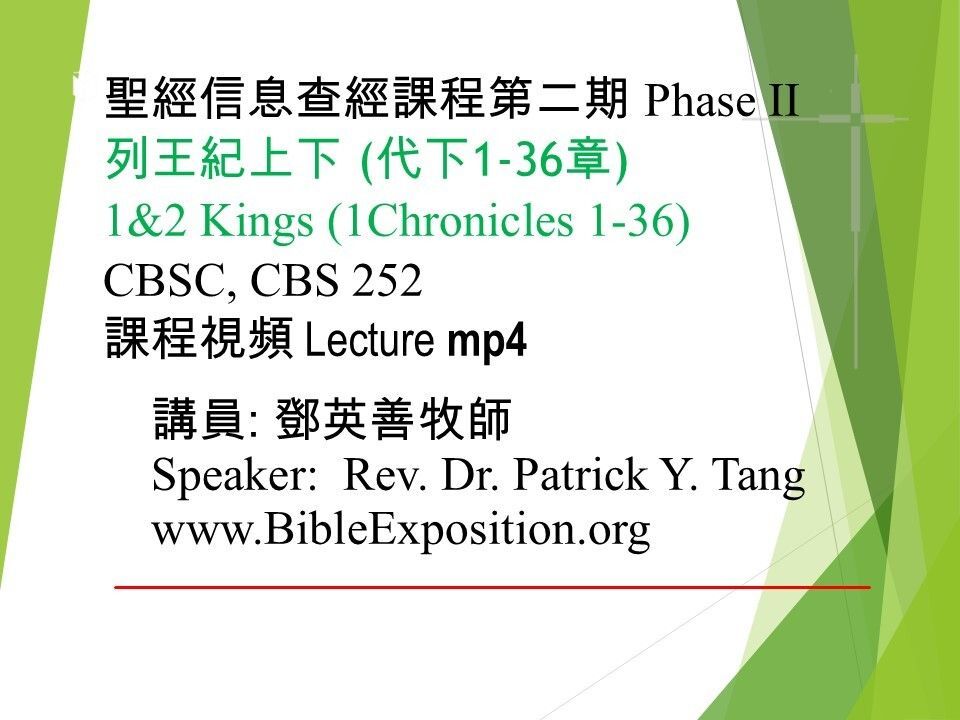 聖經信息查經課程第二期 Phase II
列王紀上下 (代下1-36章)
1&2 Kings (1Chronicles 1-36)
CBSC, CBS 252
課程視頻 Lecture mp4

講員: 鄧英善牧師
Speaker: Rev. Dr. Patrick Y. Tang
www.BibleExposition.org